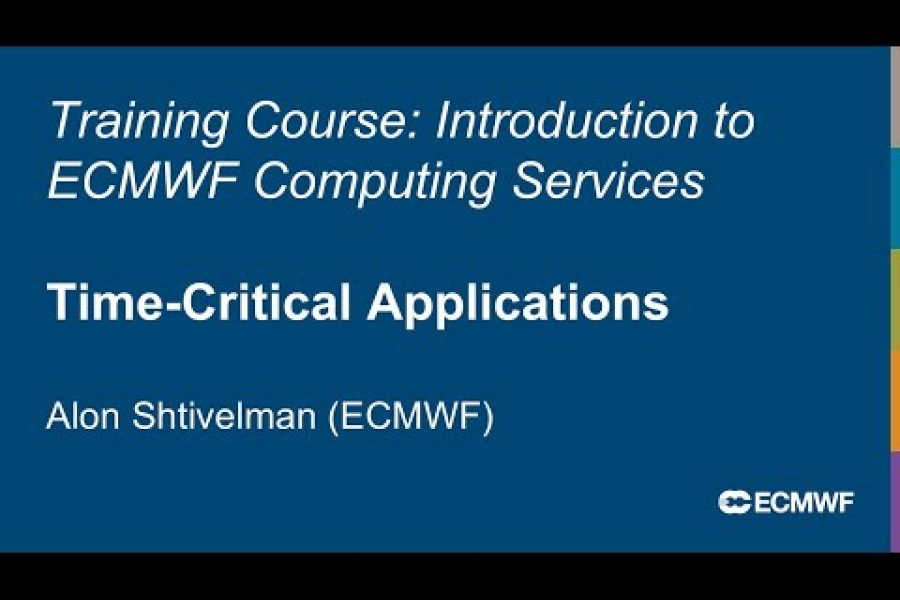 Training Course: Introduction to ECMWF Computing Services

Time-Critical Applications

Alon Shtivelman (ECMWF)

ECMWF